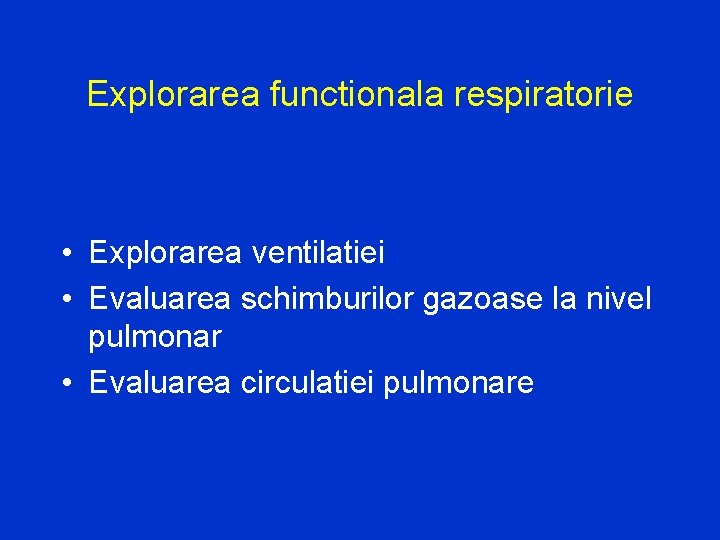 Explorarea functionala respiratorie

• Explorarea ventilatiei
• Evaluarea schimburilor gazoase la nivel pulmonar
• Evaluarea circulatiei pulmonare